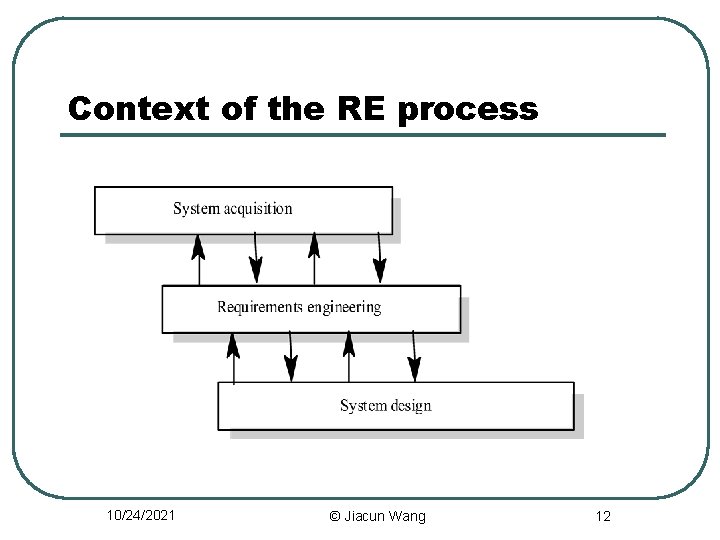 Context of the RE process

System acquisition

Requirements engineering

System design

10/24/2021

© Jiacun Wang

12